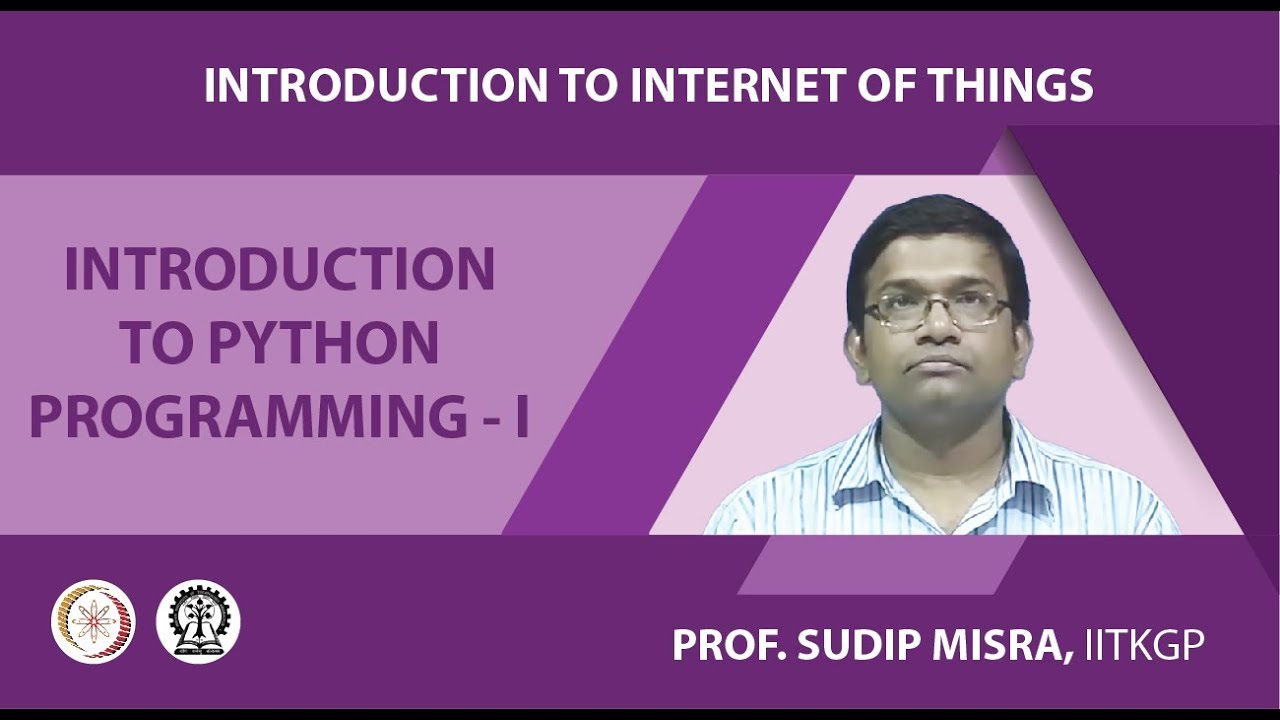 INTRODUCTION TO INTERNET OF THINGS

INTRODUCTION TO PYTHON PROGRAMMING - I

PROF. SUDIP MISRA, IITKGP